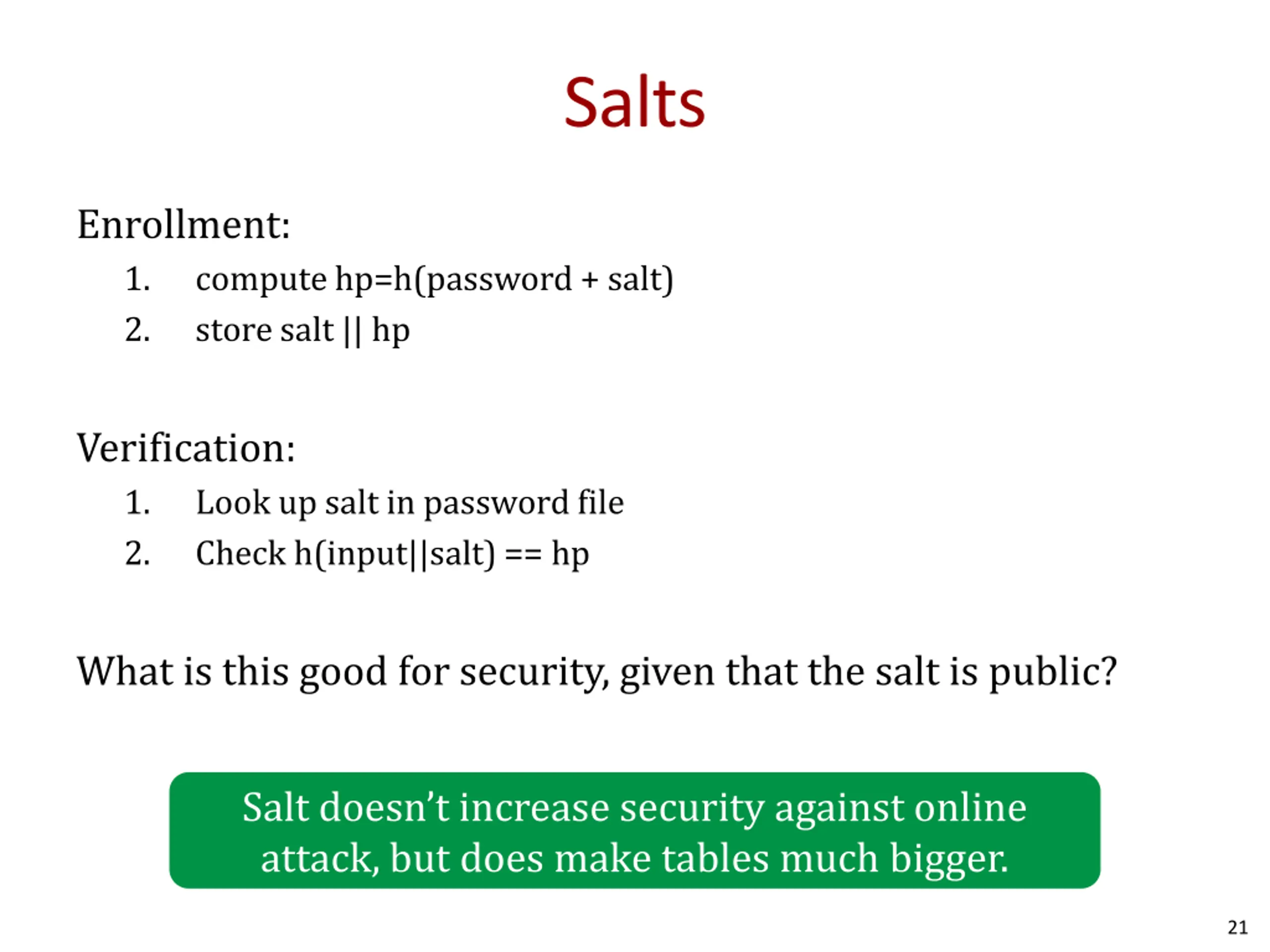 Salts

Enrollment:

1. compute hp=h(password + salt)
2. store salt || hp

Verification:

1. Look up salt in password file
2. Check h(input||salt) == hp

What is this good for security, given that the salt is public?

Salt doesn’t increase security against online attack, but does make tables much bigger.

21